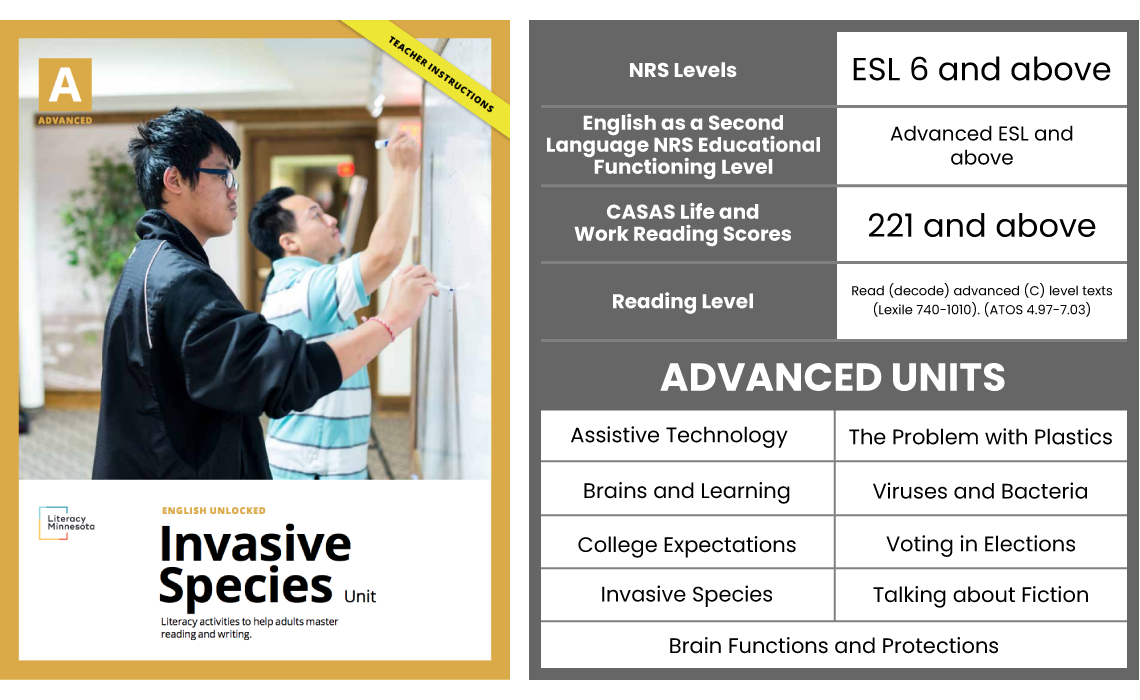 A
ADVANCED

TEACHER INSTRUCTIONS

Literacy Minnesota

ENGLISH UNLOCKED

Invasive Species Unit

Literacy activities to help adults master reading and writing.

| NRS Levels | ESL 6 and above |
|---|---|
| English as a Second Language NRS Educational Functioning Level | Advanced ESL and above |
| CASAS Life and Work Reading Scores | 221 and above |
| Reading Level | Read (decode) advanced (C) level texts (Lexile 740-1010). (ATOS 4.97-7.03) |

ADVANCED UNITS

| Assistive Technology | The Problem with Plastics |
|---|---|
| Brains and Learning | Viruses and Bacteria |
| College Expectations | Voting in Elections |
| Invasive Species | Talking about Fiction |
| Brain Functions and Protections | |